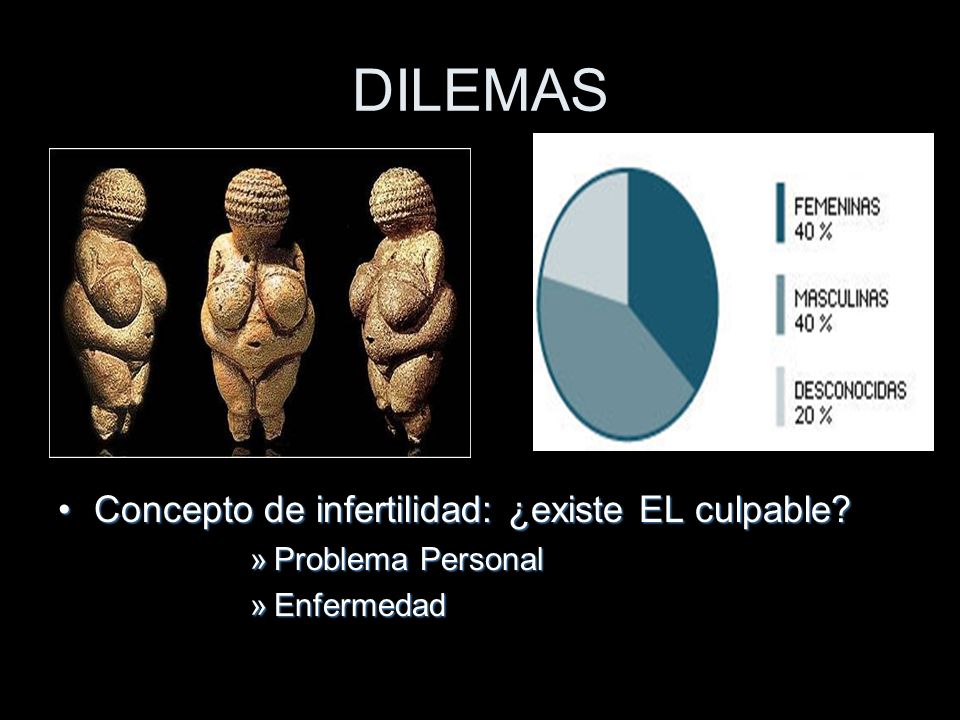 DILEMAS

FEMENINAS
40 %

MASCULINAS
40 %

DESCONOCIDAS
20 %

• Concepto de infertilidad: ¿existe EL culpable?
» Problema Personal
» Enfermedad